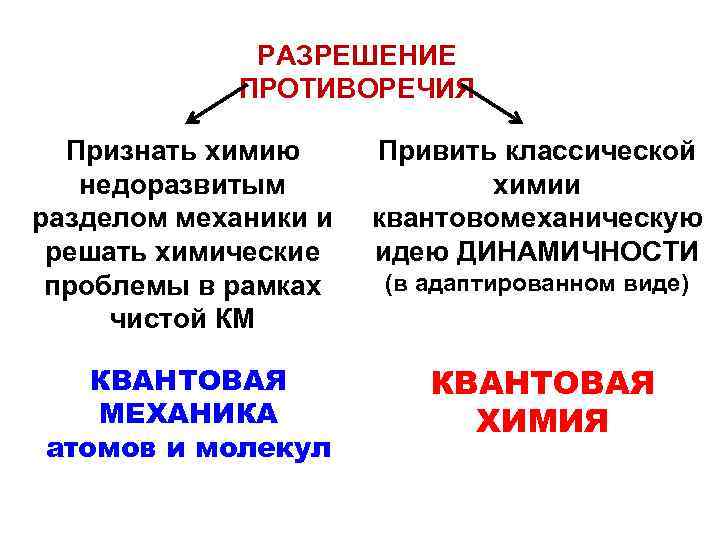 РАЗРЕШЕНИЕ ПРОТИВОРЕЧИЯ

Признать химию недоразвитым разделом механики и решать химические проблемы в рамках чистой КМ

КВАНТОВАЯ МЕХАНИКА атомов и молекул

Привить классической химии квантовомеханическую идею ДИНАМИЧНОСТИ (в адаптированном виде)

КВАНТОВАЯ ХИМИЯ